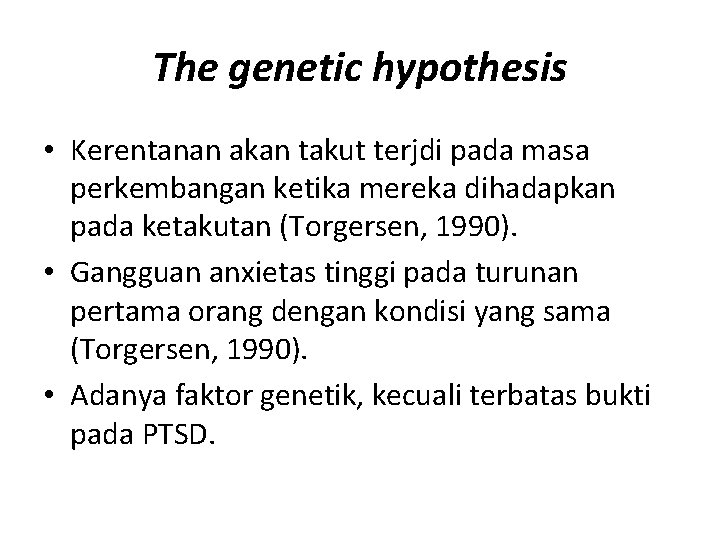 The genetic hypothesis

• Kerentanan akan takut terjdi pada masa perkembangan ketika mereka dihadapkan pada ketakutan (Torgersen, 1990).
• Gangguan anxietas tinggi pada turunan pertama orang dengan kondisi yang sama (Torgersen, 1990).
• Adanya faktor genetik, kecuali terbatas bukti pada PTSD.